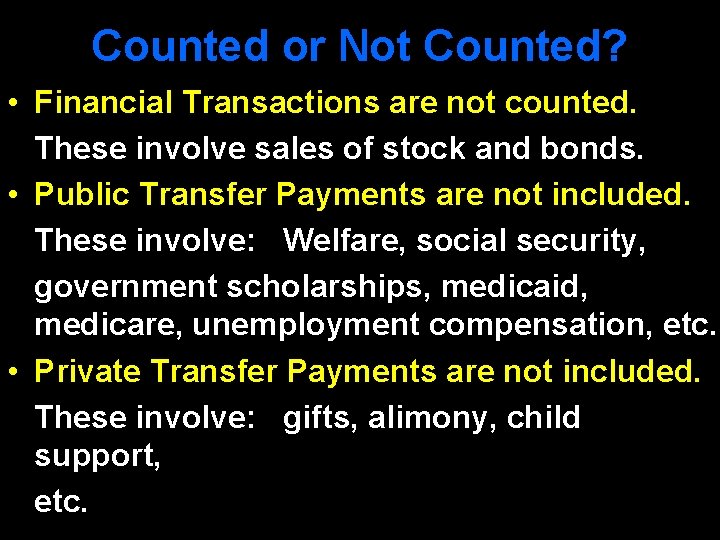 Counted or Not Counted?

• Financial Transactions are not counted.

These involve sales of stock and bonds.

• Public Transfer Payments are not included.

These involve: Welfare, social security,

government scholarships, medicaid, medicare, unemployment compensation, etc.

• Private Transfer Payments are not included.

These involve: gifts, alimony, child support,

etc.